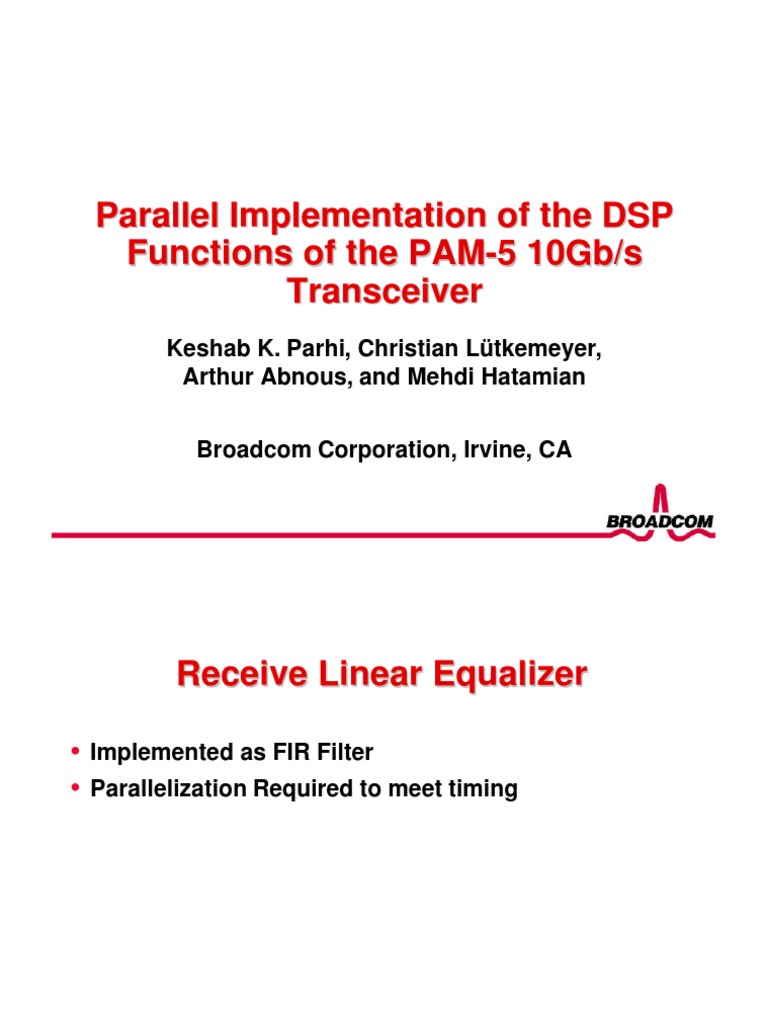 Parallel Implementation of the DSP Functions of the PAM-5 10Gb/s Transceiver

Keshab K. Parhi, Christian Lütkemeyer, Arthur Abnous, and Mehdi Hatamian

Broadcom Corporation, Irvine, CA

BROADCOM

Receive Linear Equalizer

• Implemented as FIR Filter
• Parallelization Required to meet timing